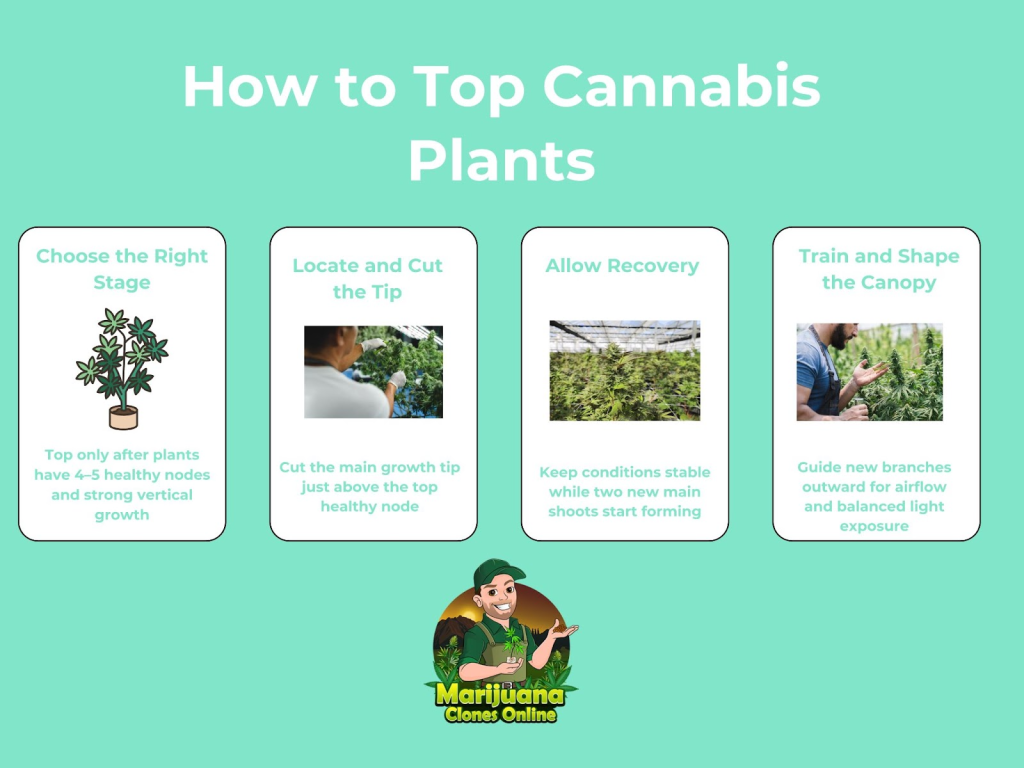 How to Top Cannabis Plants

Choose the Right Stage

Top only after plants have 4–5 healthy nodes and strong vertical growth

Locate and Cut the Tip

Cut the main growth tip just above the top healthy node

Allow Recovery

Keep conditions stable while two new main shoots start forming

Train and Shape the Canopy

Guide new branches outward for airflow and balanced light exposure

Marijuana Clones Online